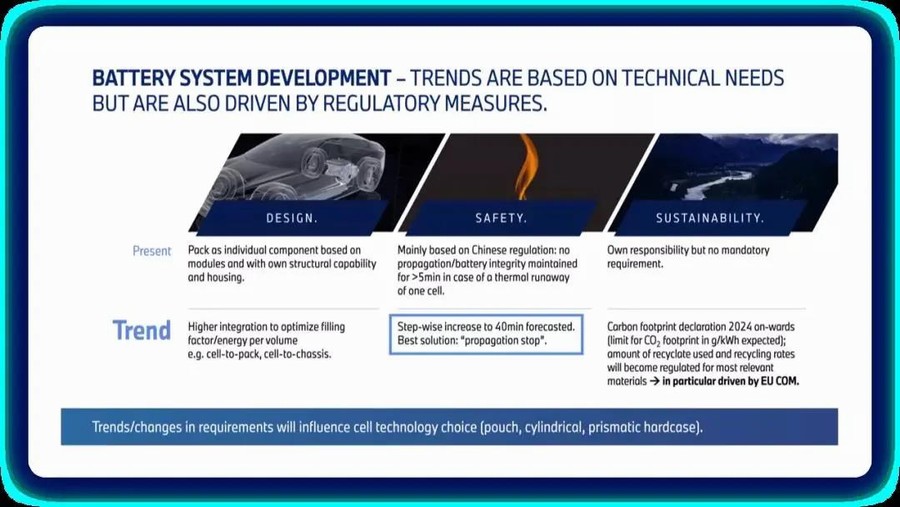 BATTERY SYSTEM DEVELOPMENT – TRENDS ARE BASED ON TECHNICAL NEEDS BUT ARE ALSO DRIVEN BY REGULATORY MEASURES.

| | DESIGN. | SAFETY. | SUSTAINABILITY. |
|---|---|---|---|
| Present | Pack as individual component based on modules and with own structural capability and housing. | Mainly based on Chinese regulation: no propagation/battery integrity maintained for >5min in case of a thermal runaway of one cell. | Own responsibility but no mandatory requirement. |
| Trend | Higher integration to optimize filling factor/energy per volume e.g. cell-to-pack, cell-to-chassis. | Step-wise increase to 40min forecasted. Best solution: "propagation stop". | Carbon footprint declaration 2024 on-wards (limit for $CO_2$ footprint in g/kWh expected); amount of recyclate used and recycling rates will become regulated for most relevant materials → in particular driven by EU COM. |

Trends/changes in requirements will influence cell technology choice (pouch, cylindrical, prismatic hardcase).